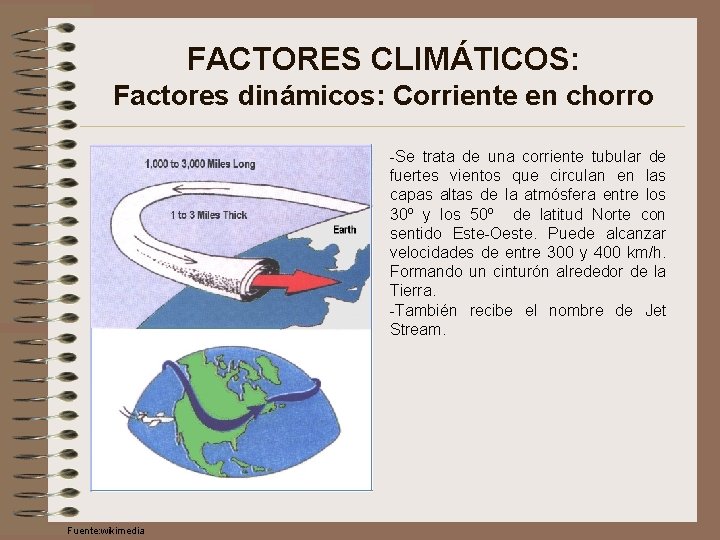 FACTORES CLIMÁTICOS:
Factores dinámicos: Corriente en chorro

1,000 to 3,000 Miles Long

1 to 3 Miles Thick

Earth

-Se trata de una corriente tubular de fuertes vientos que circulan en las capas altas de la atmósfera entre los 30º y los 50º de latitud Norte con sentido Este-Oeste. Puede alcanzar velocidades de entre 300 y 400 km/h. Formando un cinturón alrededor de la Tierra.
-También recibe el nombre de Jet Stream.

Fuente:wikimedia